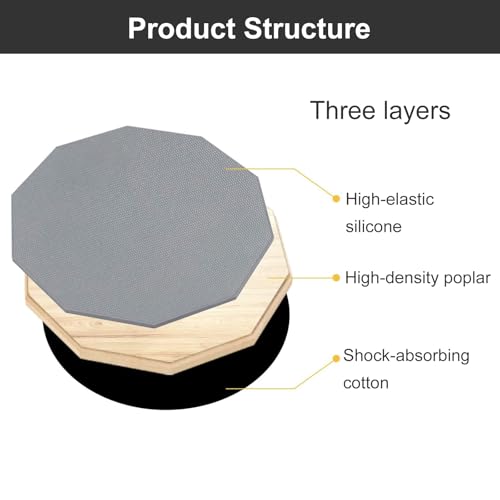 Product Structure

Three layers

High-elastic silicone

High-density poplar

Shock-absorbing cotton